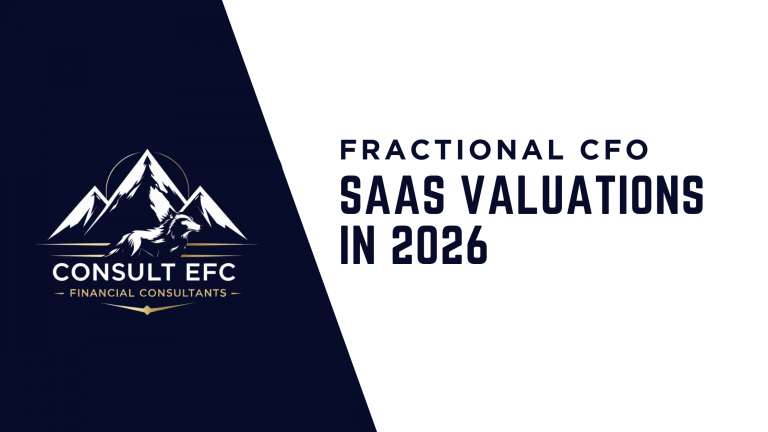 CONSULT EFC
FINANCIAL CONSULTANTS

FRACTIONAL CFO
SAAS VALUATIONS IN 2026